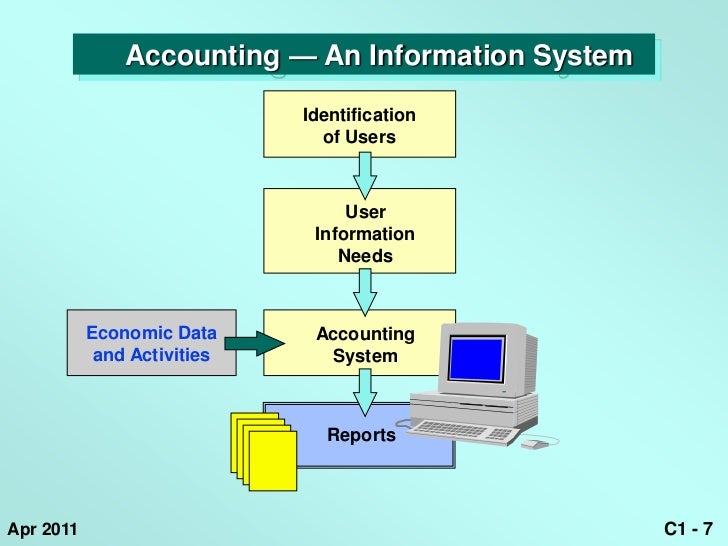 Accounting — An Information System

Identification of Users

User Information Needs

Economic Data and Activities

Accounting System

Reports

Apr 2011

C1 - 7